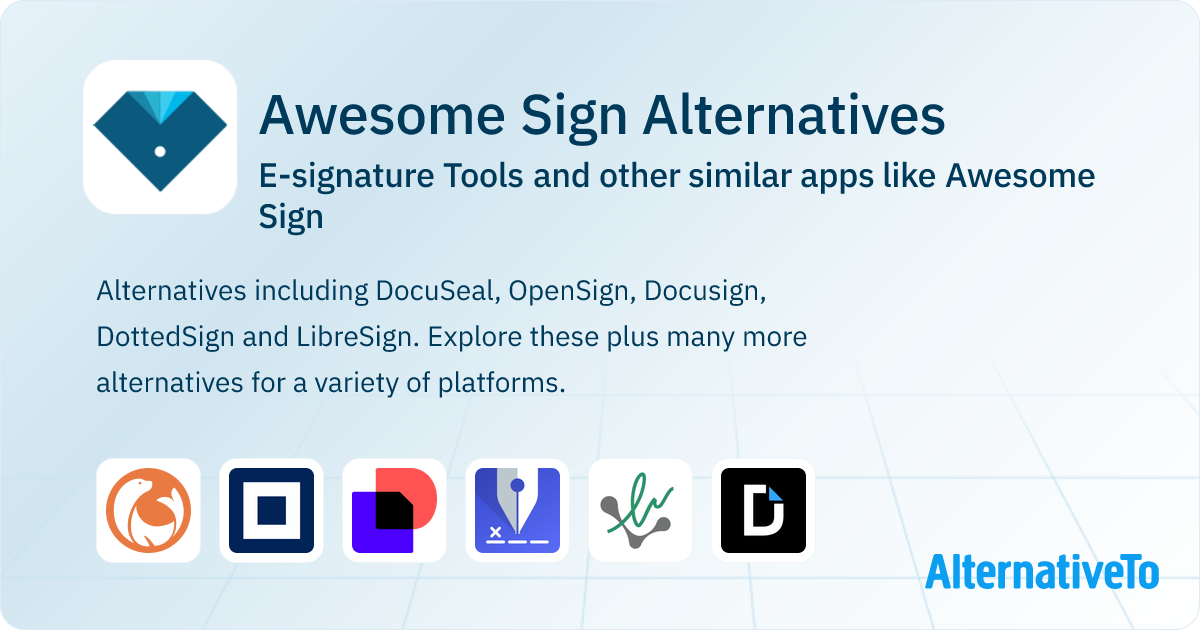 Awesome Sign Alternatives

E-signature Tools and other similar apps like Awesome Sign

Alternatives including DocuSeal, OpenSign, Docusign, DottedSign and LibreSign. Explore these plus many more alternatives for a variety of platforms.

AlternativeTo